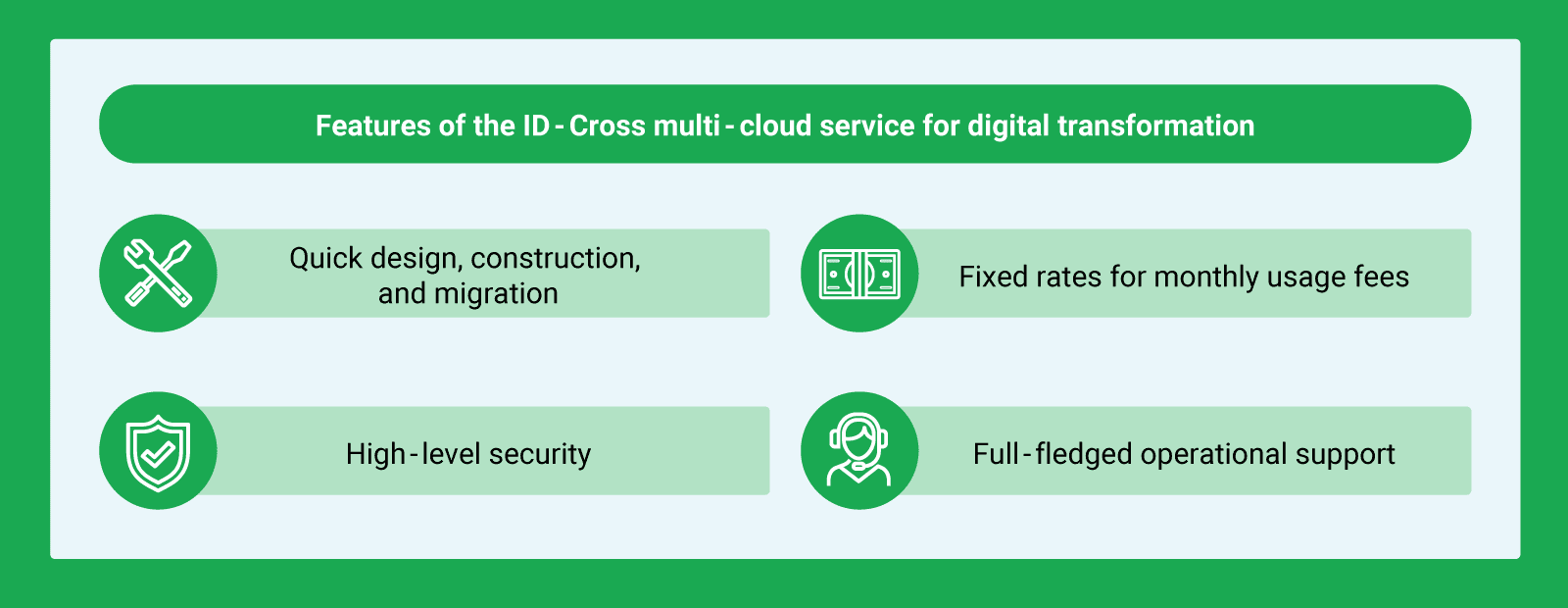 Features of the ID-Cross multi-cloud service for digital transformation

Quick design, construction, and migration

Fixed rates for monthly usage fees

High-level security

Full-fledged operational support